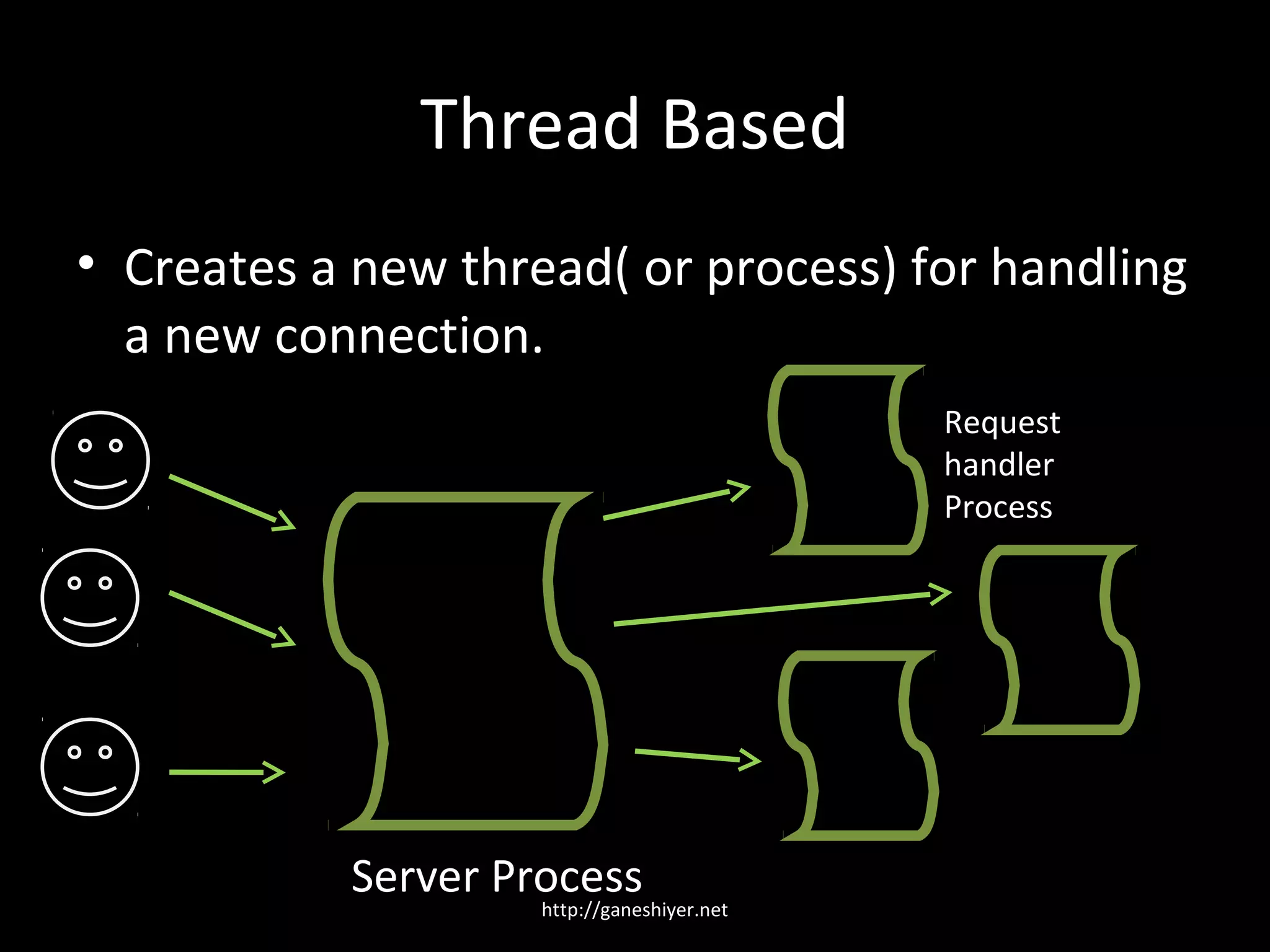 Thread Based

• Creates a new thread( or process) for handling a new connection.

Request handler Process

Server Process

http://ganeshiyer.net